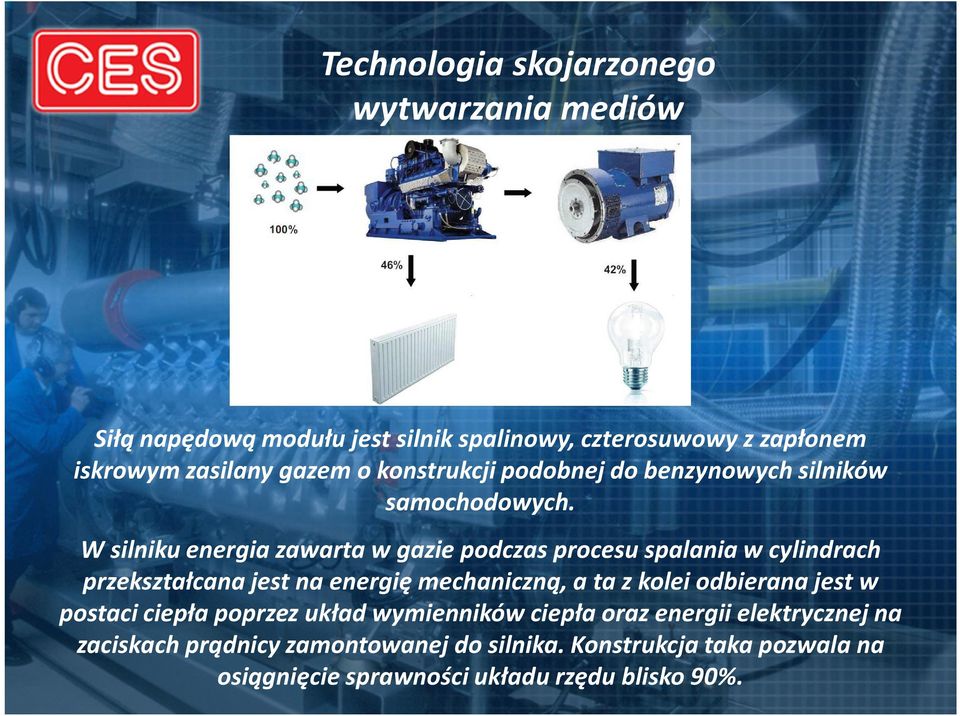 CES

Technologia skojarzonego wytwarzania mediów

100%

46%

42%

Siłą napędową modułu jest silnik spalinowy, czterosuwowy z zapłonem iskrowym zasilany gazem o konstrukcji podobnej do benzynowych silników samochodowych.

W silniku energia zawarta w gazie podczas procesu spalania w cylindrach przekształcana jest na energię mechaniczną, a ta z kolei odbierana jest w postaci ciepła poprzez układ wymienników ciepła oraz energii elektrycznej na zaciskach prądnicy zamontowanej do silnika. Konstrukcja taka pozwala na osiągnięcie sprawności układu rzędu blisko 90%.